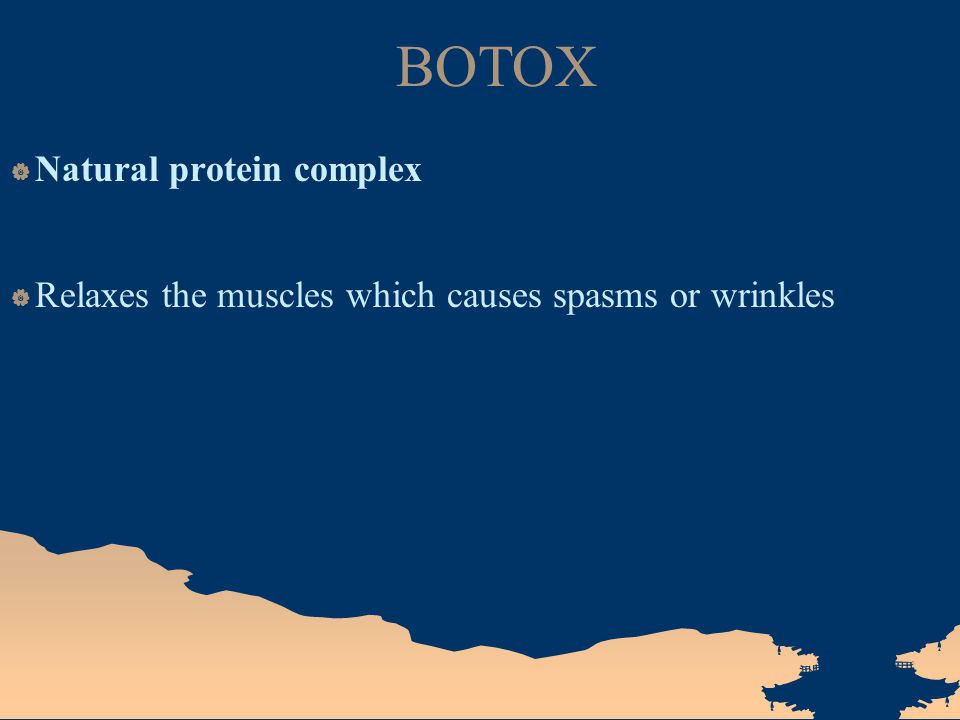 BOTOX

Natural protein complex

Relaxes the muscles which causes spasms or wrinkles